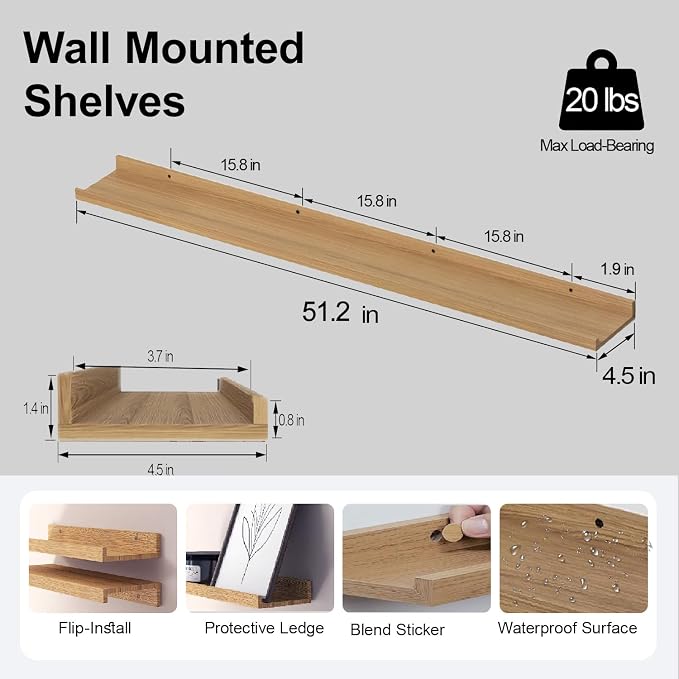 Wall Mounted Shelves

20 lbs

Max Load-Bearing

15.8 in

15.8 in

15.8 in

1.9 in

51.2 in

4.5 in

3.7 in

1.4 in

0.8 in

4.5 in

Flip-Install

Protective Ledge

Blend Sticker

Waterproof Surface